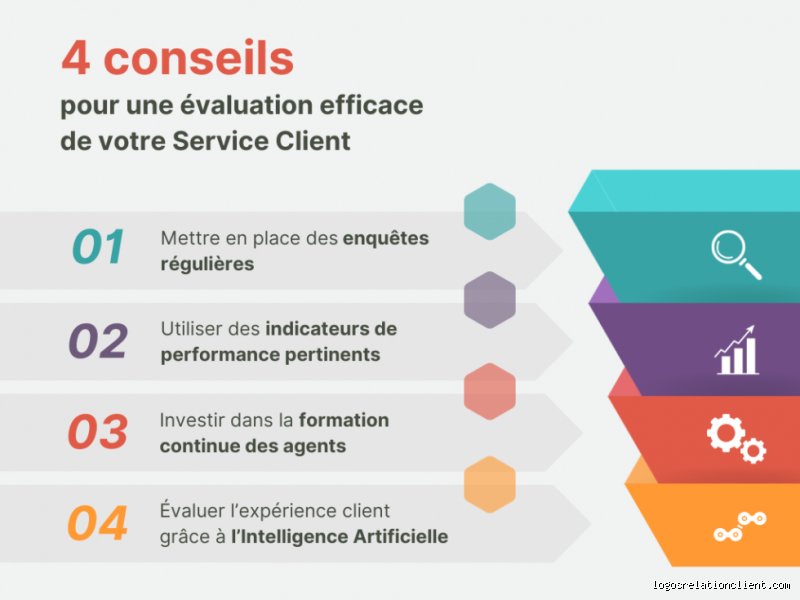 4 conseils
pour une évaluation efficace de votre Service Client

01 Mettre en place des enquêtes régulières

02 Utiliser des indicateurs de performance pertinents

03 Investir dans la formation continue des agents

04 Évaluer l'expérience client grâce à l'Intelligence Artificielle

logosrelationclient.com